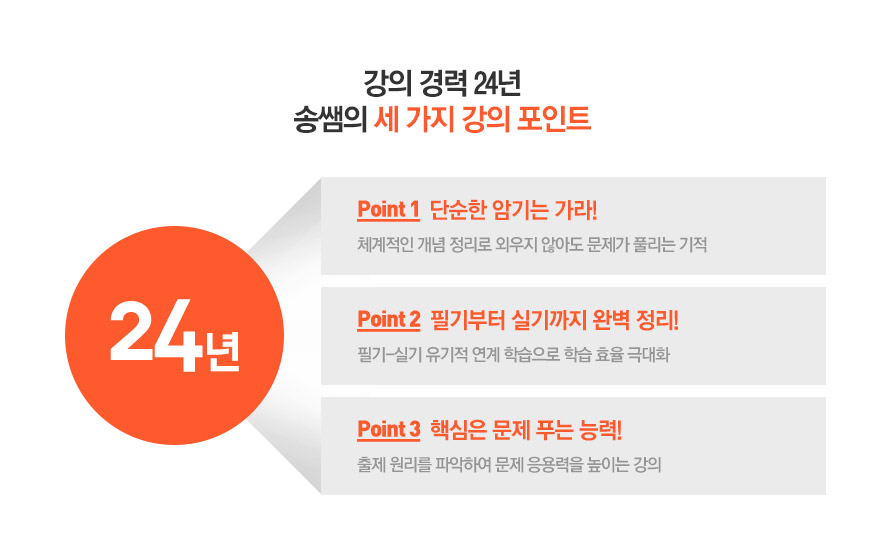 강의 경력 24년
송쌤의 세 가지 강의 포인트

24년

Point 1 단순한 암기는 가라!
체계적인 개념 정리로 외우지 않아도 문제가 풀리는 기적

Point 2 필기부터 실기까지 완벽 정리!
필기-실기 유기적 연계 학습으로 학습 효율 극대화

Point 3 핵심은 문제 푸는 능력!
출제 원리를 파악하여 문제 응용력을 높이는 강의